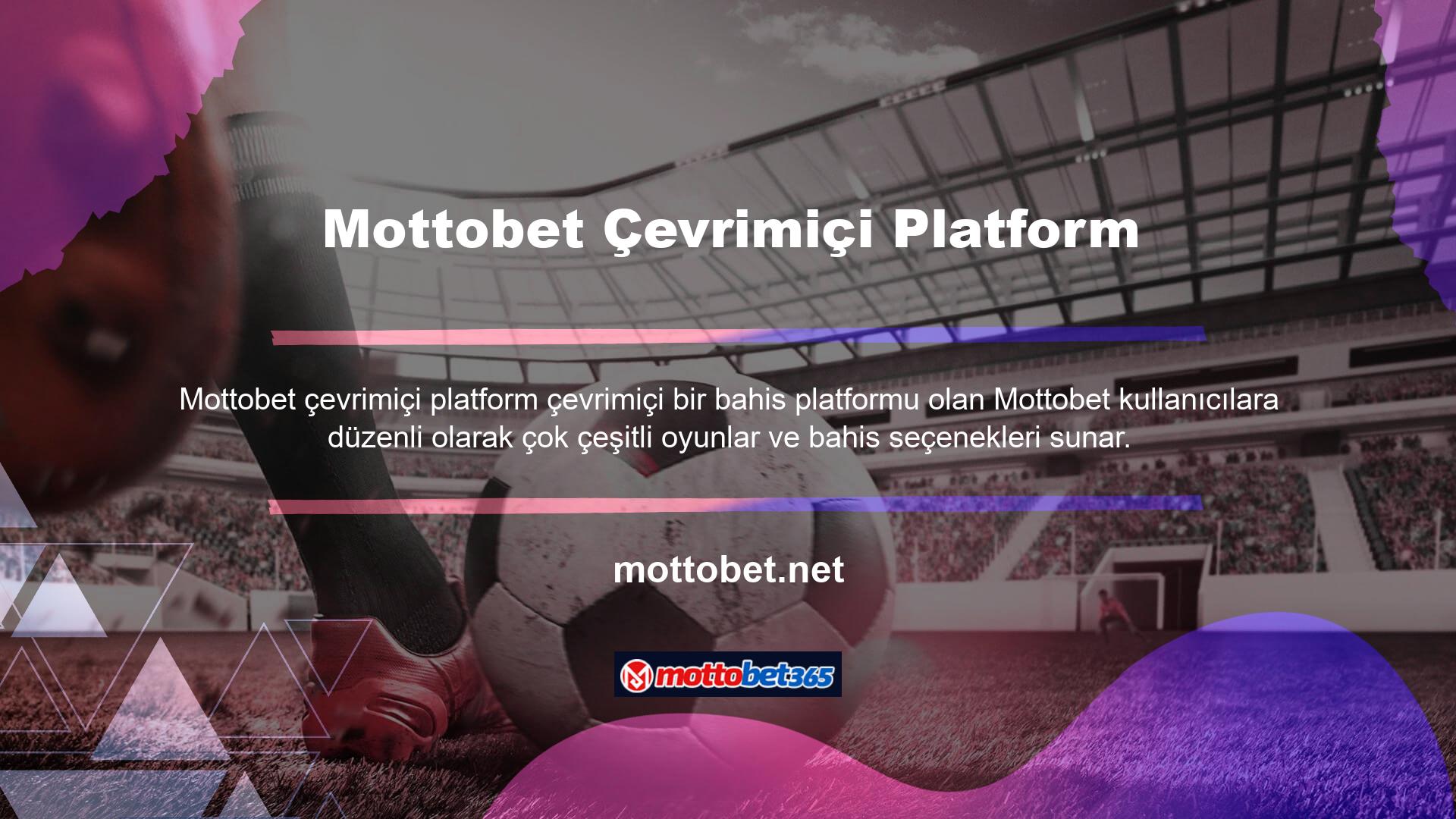 Mottobet Çevrimiçi Platform

Mottobet çevrimiçi platform çevrimiçi bir bahis platformu olan Mottobet kullanıcılara düzenli olarak çok çeşitli oyunlar ve bahis seçenekleri sunar.

mottobet.net

mottobet365